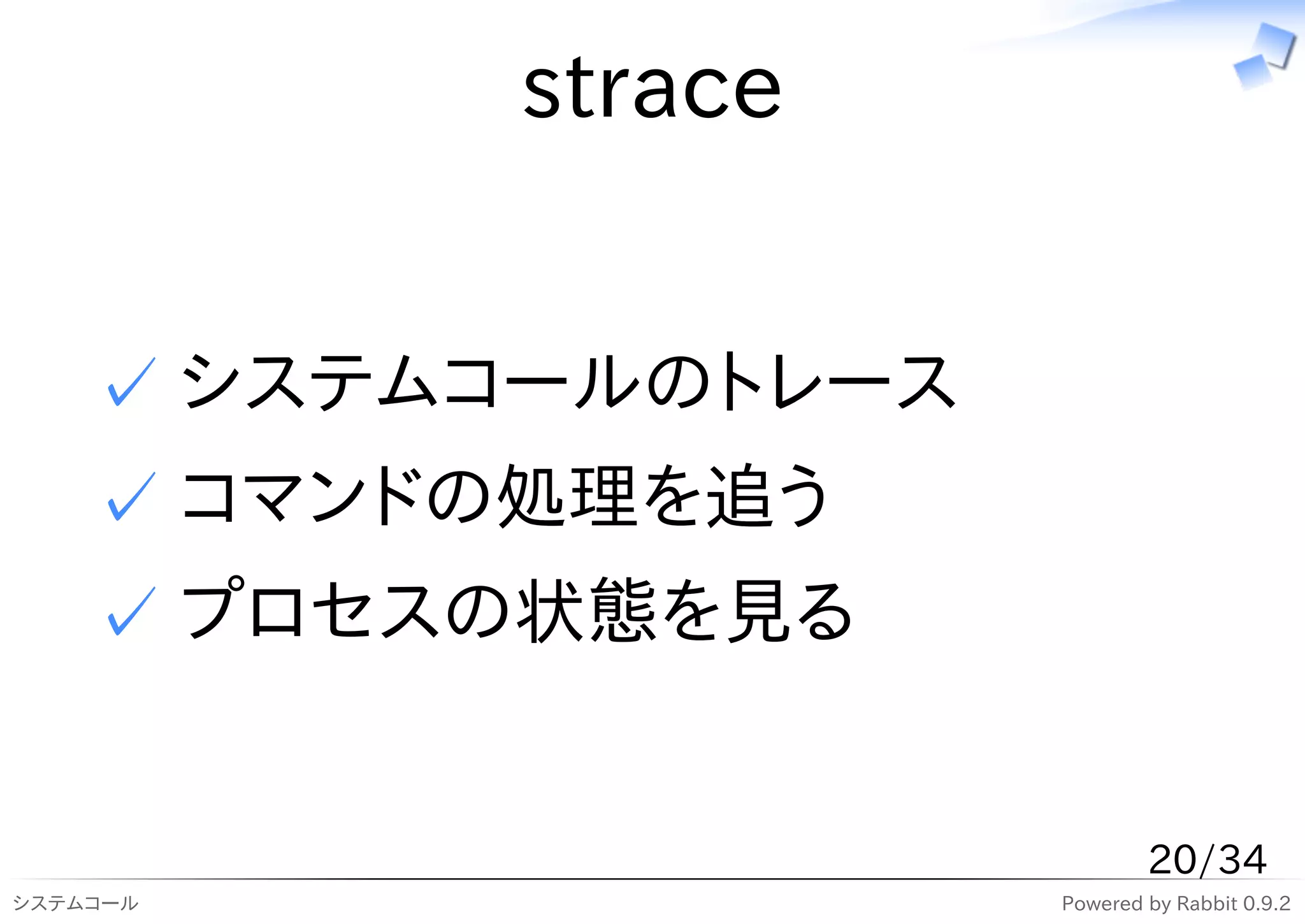 strace

✓ システムコールのトレース

✓ コマンドの処理を追う

✓ プロセスの状態を見る

20/34

システムコール

Powered by Rabbit 0.9.2